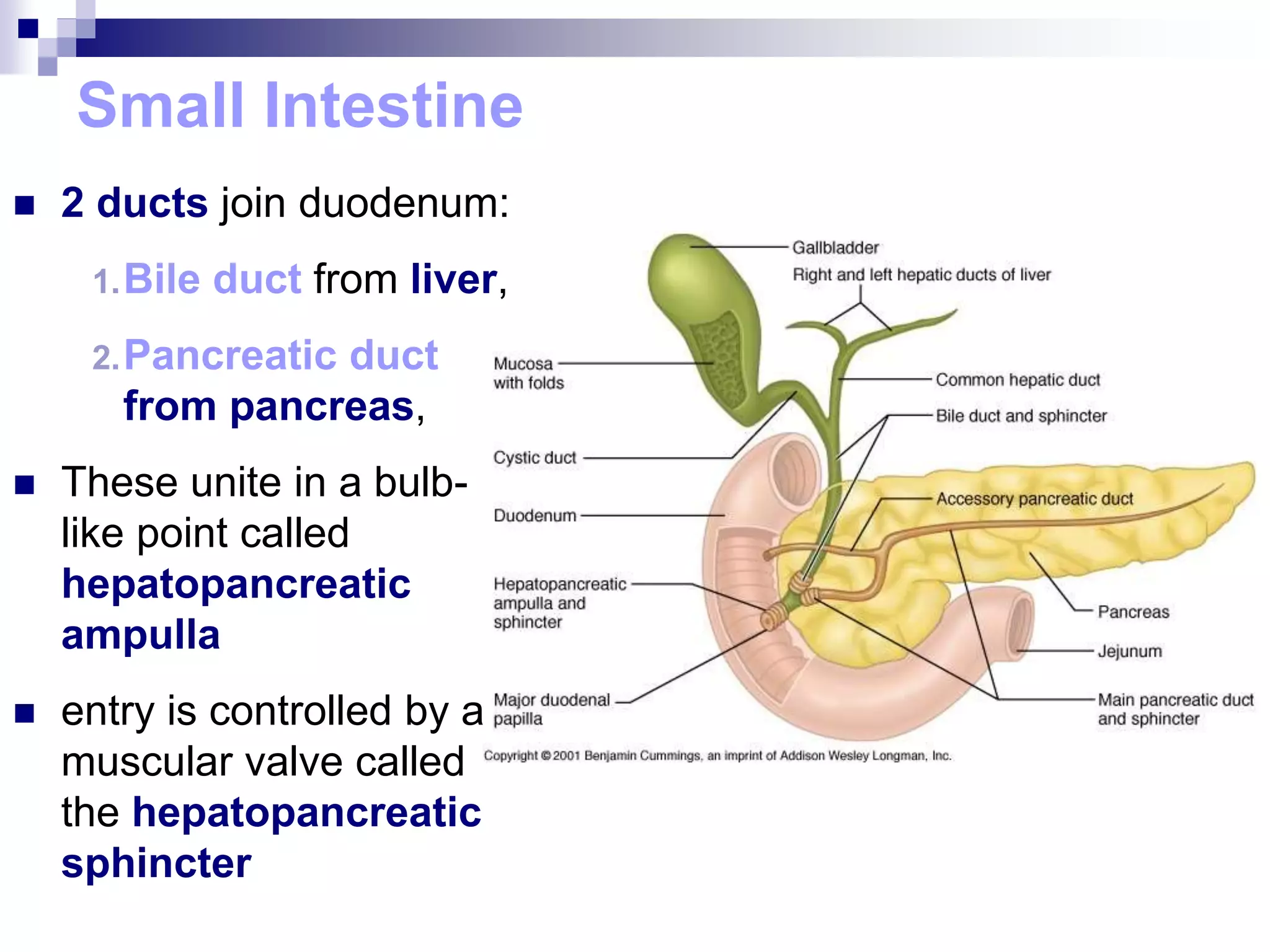 Small Intestine

■ 2 ducts join duodenum:

1. Bile duct from liver,

2. Pancreatic duct from pancreas,

■ These unite in a bulb-like point called hepatopancreatic ampulla

■ entry is controlled by a muscular valve called the hepatopancreatic sphincter

Gallbladder
Right and left hepatic ducts of liver
Mucosa with folds
Common hepatic duct
Bile duct and sphincter
Cystic duct
Accessory pancreatic duct
Duodenum
Hepatopancreatic ampulla and sphincter
Pancreas
Jejunum
Major duodenal papilla
Main pancreatic duct and sphincter

Copyright © 2001 Benjamin Cummings, an imprint of Addison Wesley Longman, Inc.